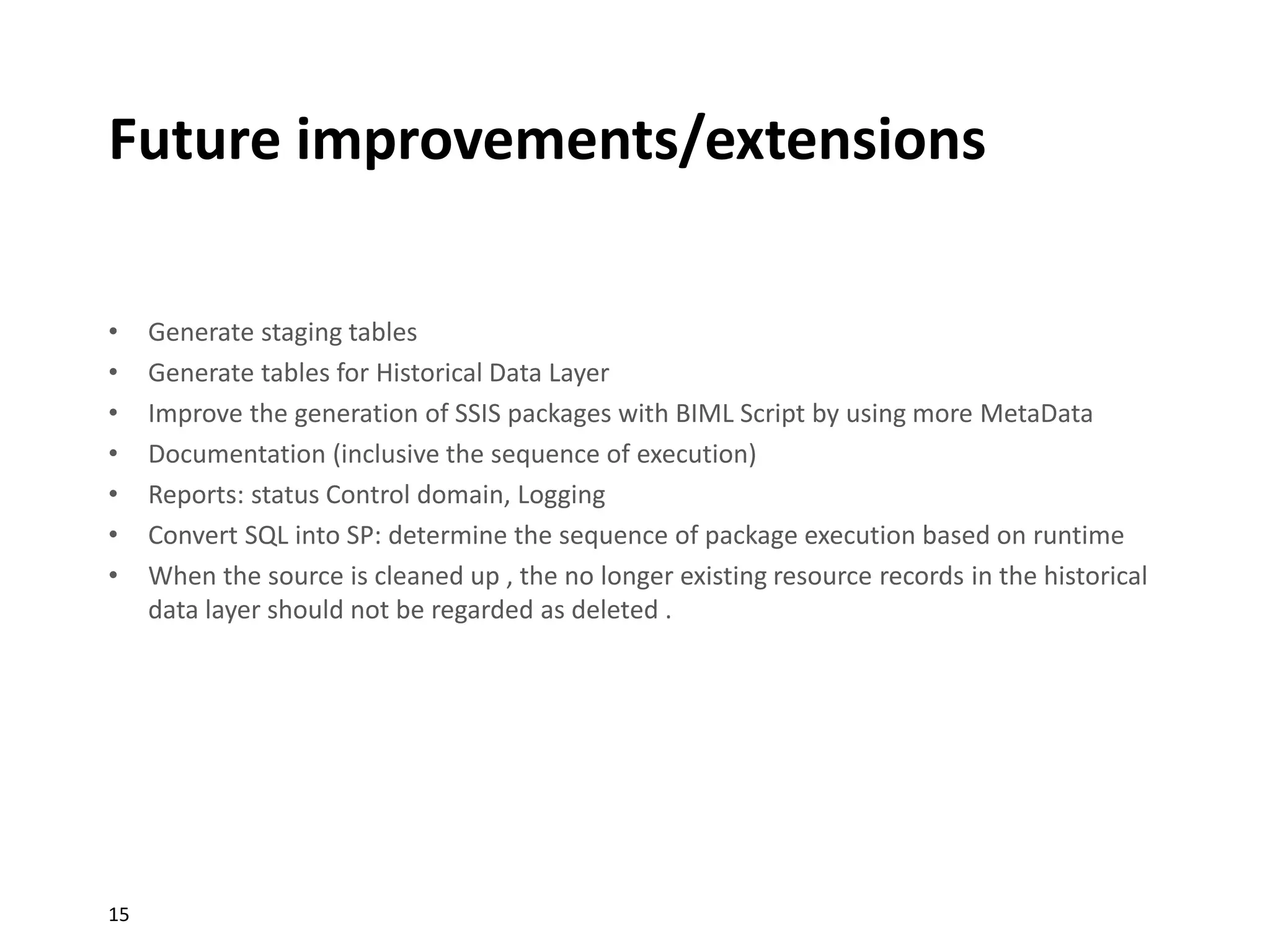 Future improvements/extensions

• Generate staging tables
• Generate tables for Historical Data Layer
• Improve the generation of SSIS packages with BIML Script by using more MetaData
• Documentation (inclusive the sequence of execution)
• Reports: status Control domain, Logging
• Convert SQL into SP: determine the sequence of package execution based on runtime
• When the source is cleaned up , the no longer existing resource records in the historical data layer should not be regarded as deleted .

15